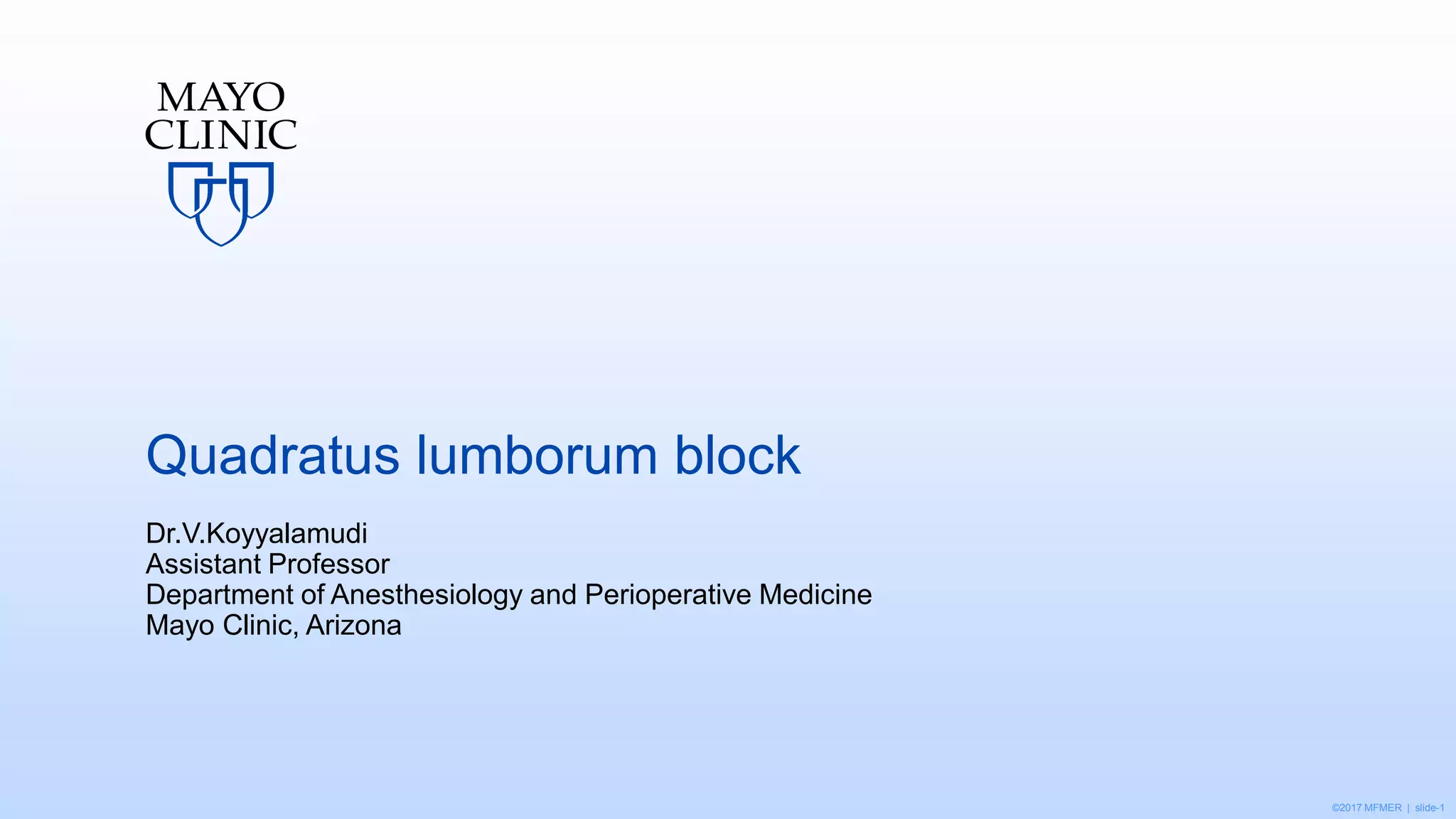 MAYO
CLINIC

Quadratus lumborum block

Dr.V.Koyyalamudi
Assistant Professor
Department of Anesthesiology and Perioperative Medicine
Mayo Clinic, Arizona

©2017 MFMER | slide-1